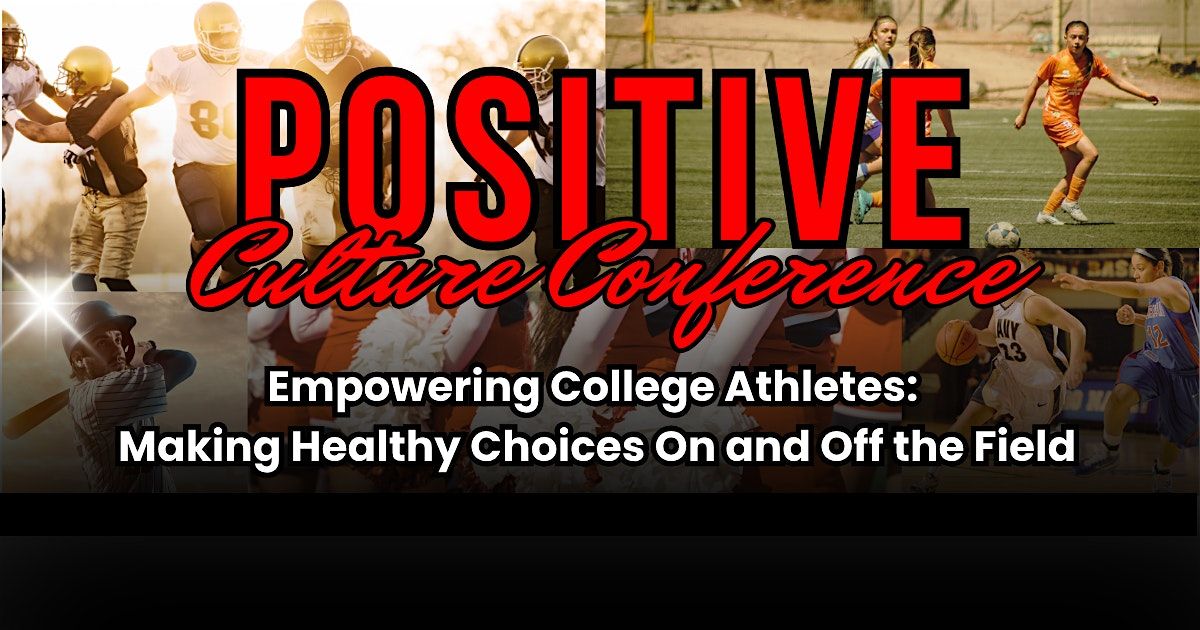 POSITIVE
Culture Conference

Empowering College Athletes:
Making Healthy Choices On and Off the Field